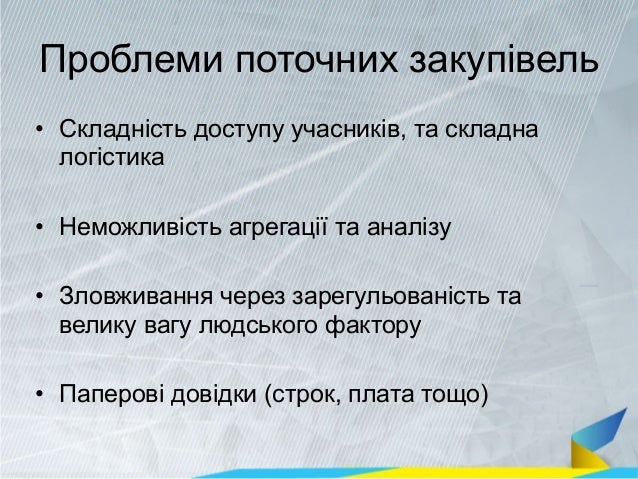 Проблеми поточних закупівель

• Складність доступу учасників, та складна логістика

• Неможливість агрегації та аналізу

• Зловживання через зарегульованість та велику вагу людського фактору

• Паперові довідки (строк, плата тощо)